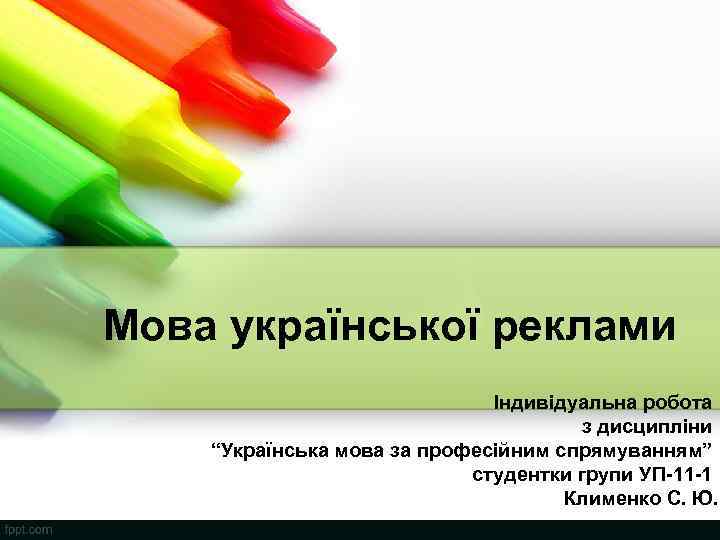 Мова української реклами

Індивідуальна робота
з дисципліни
“Українська мова за професійним спрямуванням”
студентки групи УП-11-1
Клименко С. Ю.

fppt.com